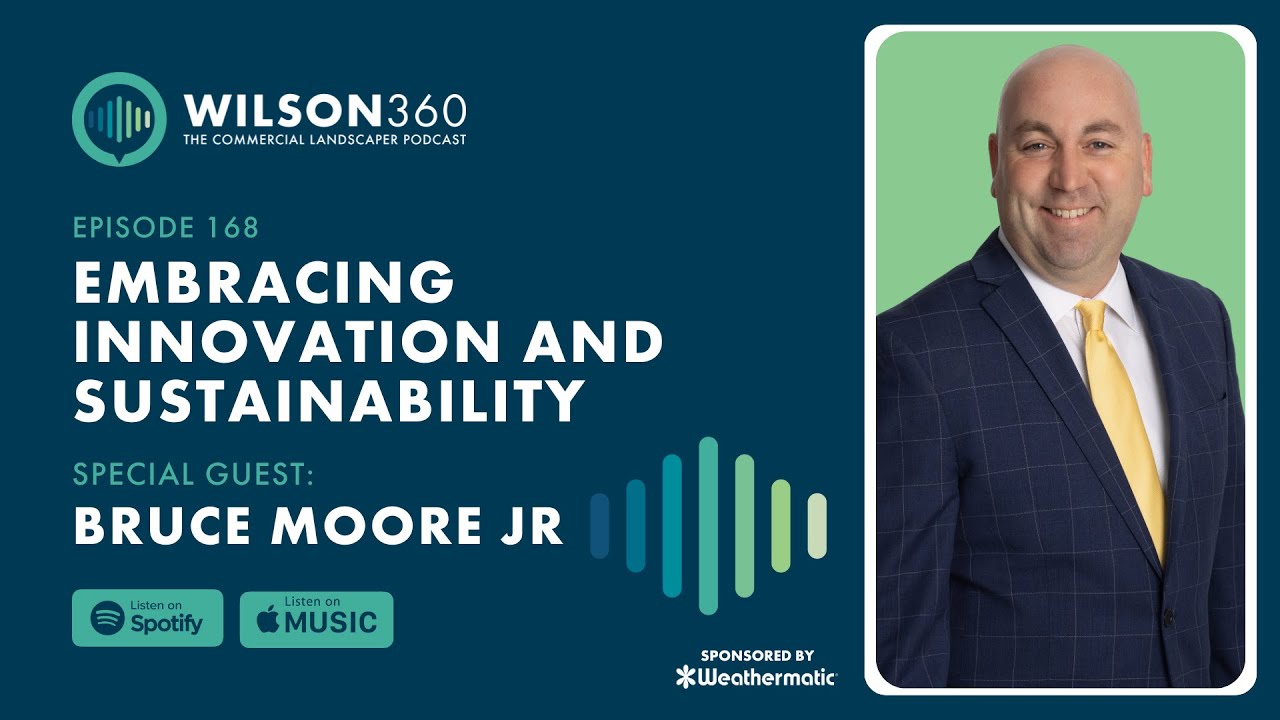 WILSON360
THE COMMERCIAL LANDSCAPER PODCAST

EPISODE 168

EMBRACING INNOVATION AND SUSTAINABILITY

SPECIAL GUEST:

BRUCE MOORE JR

Listen on Spotify

Listen on MUSIC

SPONSORED BY
Weathermatic